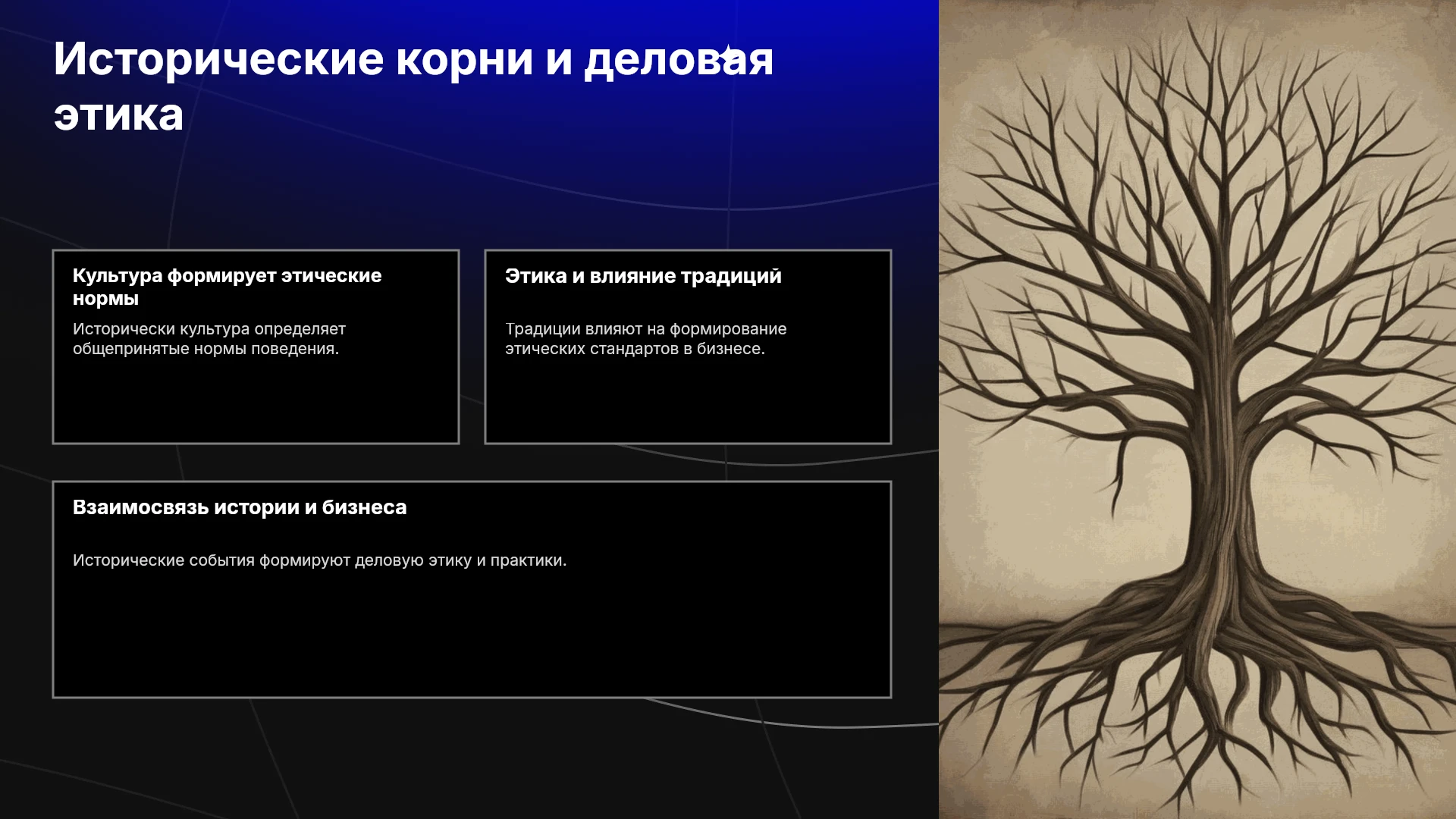 Исторические корни и деловая этика

Культура формирует этические нормы

Исторически культура определяет общепринятые нормы поведения.

Этика и влияние традиций

Традиции влияют на формирование этических стандартов в бизнесе.

Взаимосвязь истории и бизнеса

Исторические события формируют деловую этику и практики.